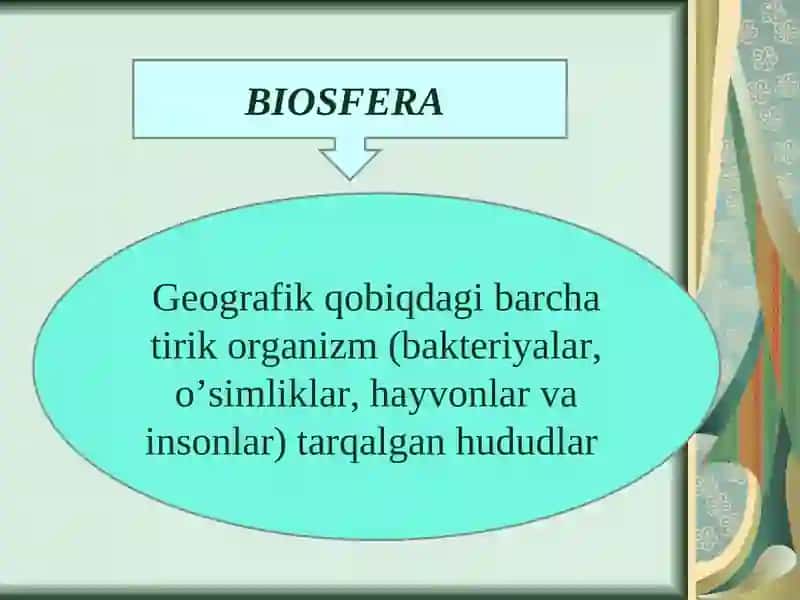 BIOSFERA

Geografik qobiqdagi barcha tirik organizm (bakteriyalar, o’simliklar, hayvonlar va insonlar) tarqalgan hududlar